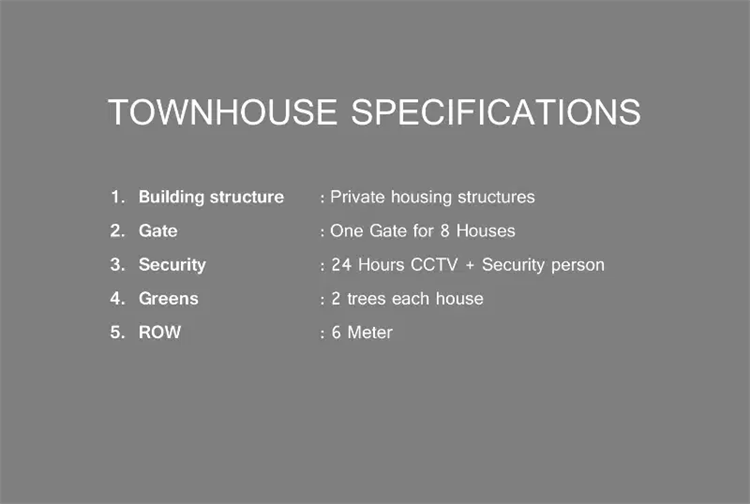 TOWNHOUSE SPECIFICATIONS

1. Building structure : Private housing structures
2. Gate : One Gate for 8 Houses
3. Security : 24 Hours CCTV + Security person
4. Greens : 2 trees each house
5. ROW : 6 Meter